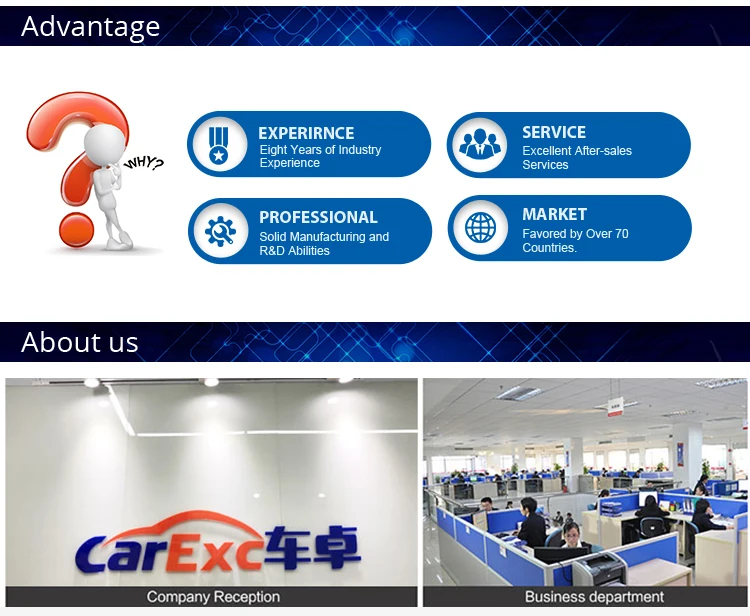 Advantage

WHY?

EXPERIRNCE
Eight Years of Industry Experience

SERVICE
Excellent After-sales Services

PROFESSIONAL
Solid Manufacturing and R&D Abilities

MARKET
Favored by Over 70 Countries.

About us

CarExc车卓

Company Reception

Business department